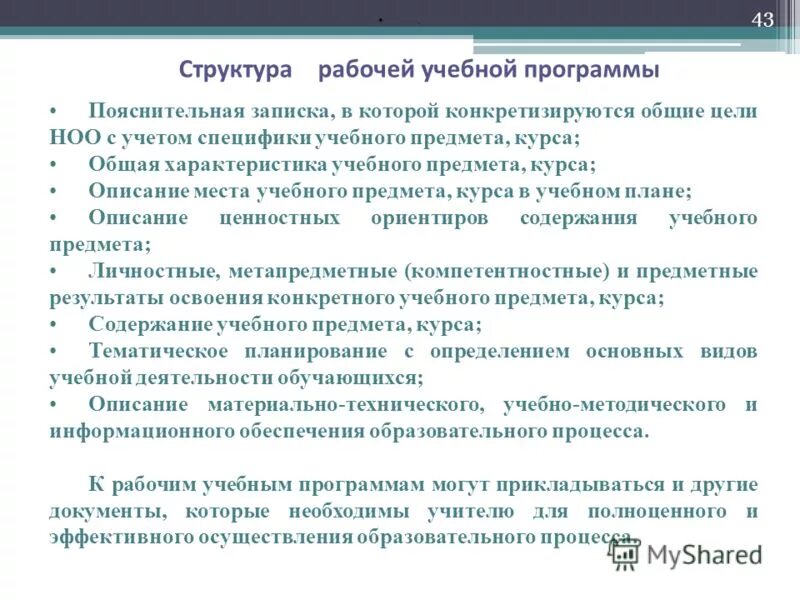 43

Структура рабочей учебной программы

• Пояснительная записка, в которой конкретизируются общие цели НОО с учетом специфики учебного предмета, курса;
• Общая характеристика учебного предмета, курса;
• Описание места учебного предмета, курса в учебном плане;
• Описание ценностных ориентиров содержания учебного предмета;
• Личностные, метапредметные (компетентностные) и предметные результаты освоения конкретного учебного предмета, курса;
• Содержание учебного предмета, курса;
• Тематическое планирование с определением основных видов учебной деятельности обучающихся;
• Описание материально-технического, учебно-методического и информационного обеспечения образовательного процесса.

К рабочим учебным программам могут прикладываться и другие документы, которые необходимы учителю для полноценного и эффективного осуществления образовательного процесса.

MyShared